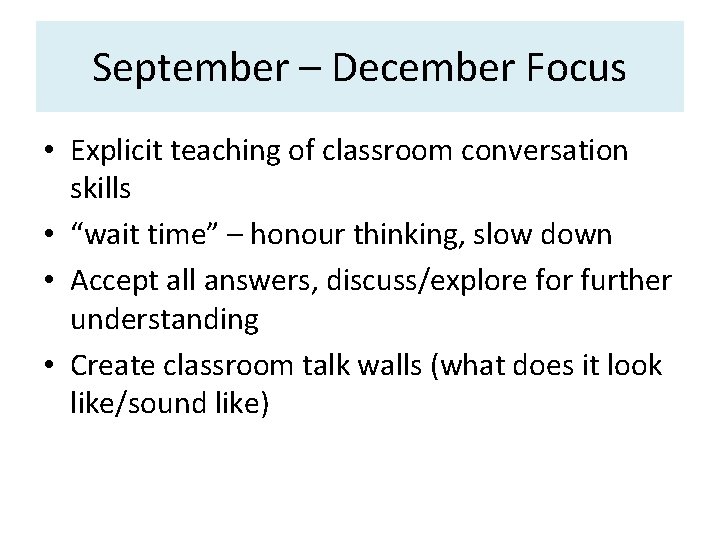 September – December Focus

• Explicit teaching of classroom conversation skills
• “wait time” – honour thinking, slow down
• Accept all answers, discuss/explore for further understanding
• Create classroom talk walls (what does it look like/sound like)